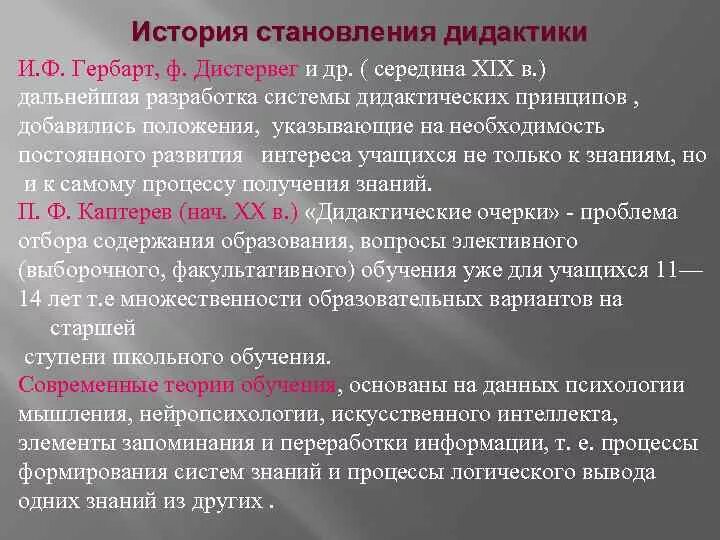 История становления дидактики

И.Ф. Гербарт, ф. Дистервег и др. ( середина XIX в.) дальнейшая разработка системы дидактических принципов , добавились положения, указывающие на необходимость постоянного развития интереса учащихся не только к знаниям, но и к самому процессу получения знаний.

П. Ф. Каптерев (нач. XX в.) «Дидактические очерки» - проблема отбора содержания образования, вопросы элективного (выборочного, факультативного) обучения уже для учащихся 11—14 лет т.е множественности образовательных вариантов на старшей ступени школьного обучения.

Современные теории обучения, основаны на данных психологии мышления, нейропсихологии, искусственного интеллекта, элементы запоминания и переработки информации, т. е. процессы формирования систем знаний и процессы логического вывода одних знаний из других .